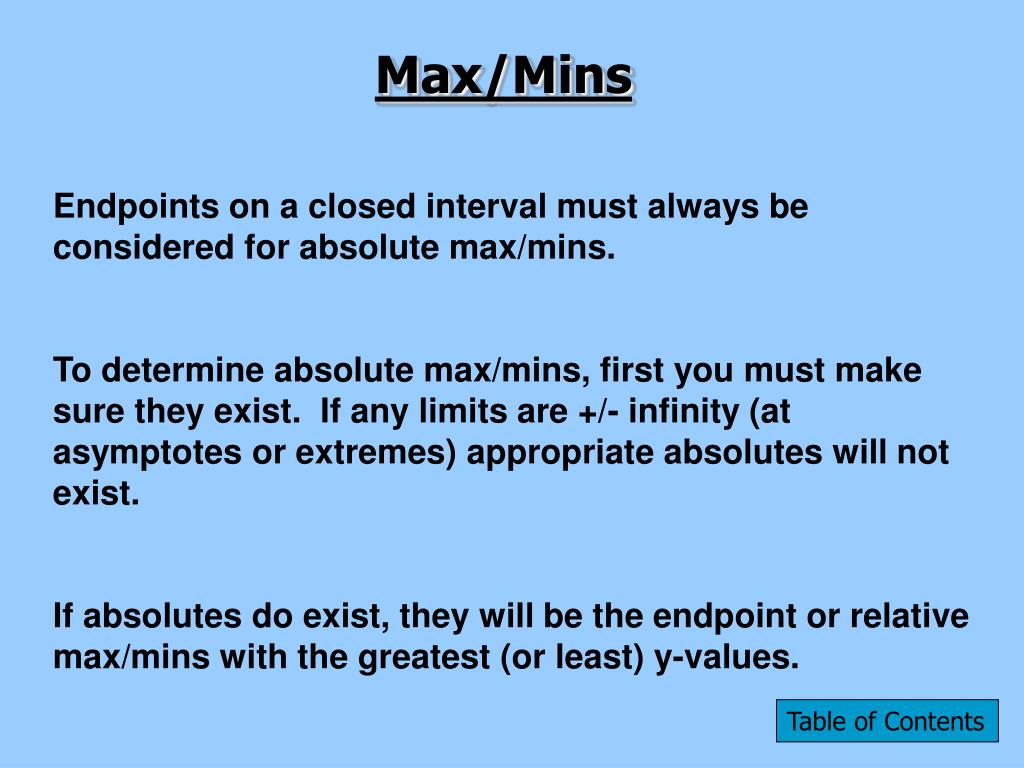 Max/Mins

Endpoints on a closed interval must always be considered for absolute max/mins.

To determine absolute max/mins, first you must make sure they exist. If any limits are +/- infinity (at asymptotes or extremes) appropriate absolutes will not exist.

If absolutes do exist, they will be the endpoint or relative max/mins with the greatest (or least) y-values.

Table of Contents